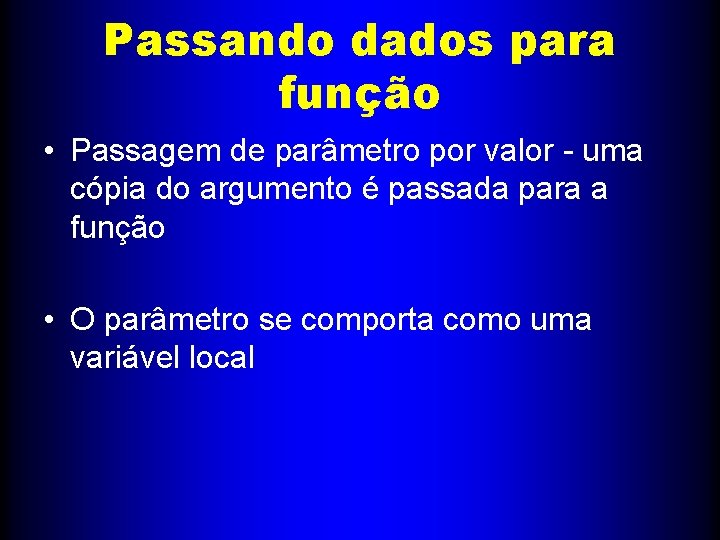 Passando dados para função

• Passagem de parâmetro por valor - uma cópia do argumento é passada para a função

• O parâmetro se comporta como uma variável local